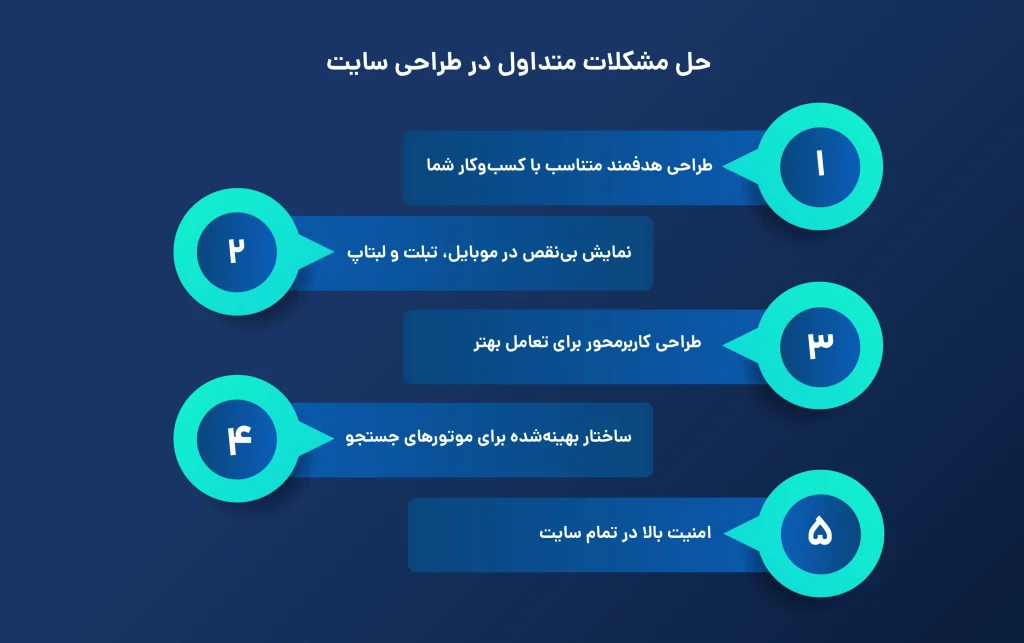 حل مشکلات متداول در طراحی سایت

۱
طراحی هدفمند متناسب با کسب‌وکار شما

۲
نمایش بی‌نقص در موبایل، تبلت و لبتاپ

۳
طراحی کاربرمحور برای تعامل بهتر

۴
ساختار بهینه‌شده برای موتورهای جستجو

۵
امنیت بالا در تمام سایت